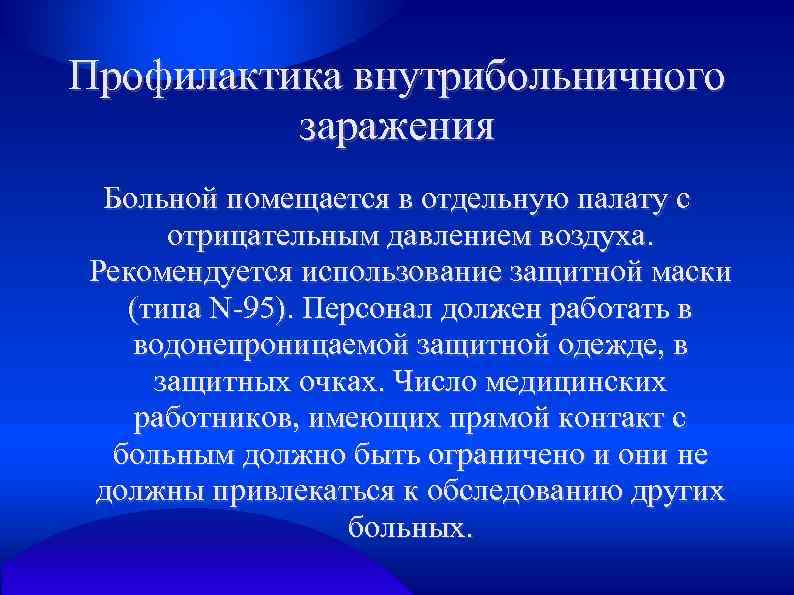 Профилактика внутрибольничного заражения

Больной помещается в отдельную палату с отрицательным давлением воздуха. Рекомендуется использование защитной маски (типа N-95). Персонал должен работать в водонепроницаемой защитной одежде, в защитных очках. Число медицинских работников, имеющих прямой контакт с больным должно быть ограничено и они не должны привлекаться к обследованию других больных.